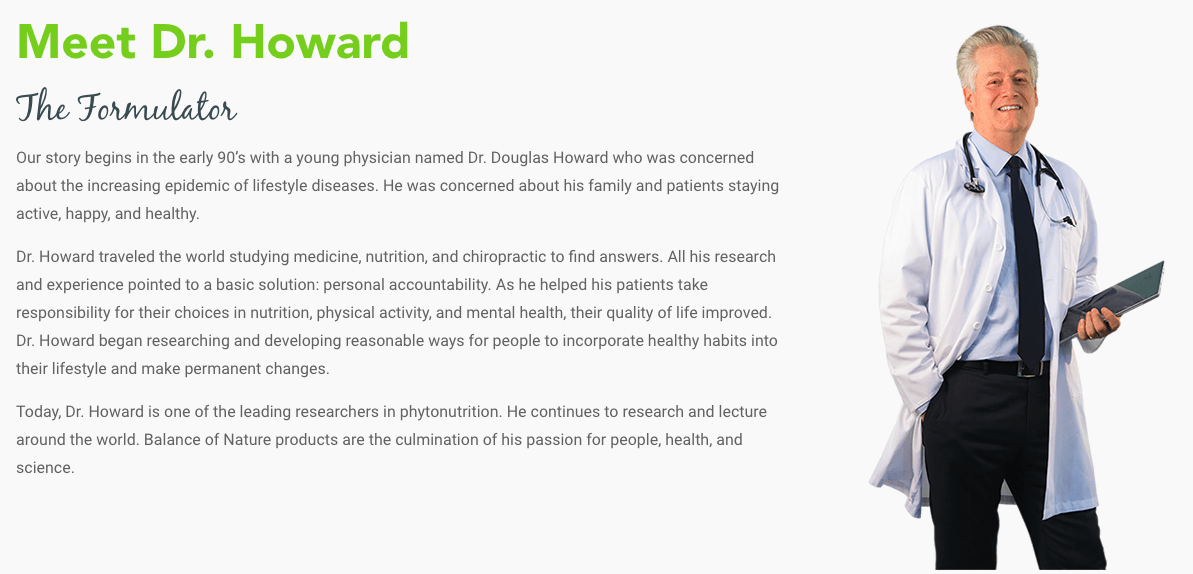 Meet Dr. Howard

The Formulator

Our story begins in the early 90's with a young physician named Dr. Douglas Howard who was concerned about the increasing epidemic of lifestyle diseases. He was concerned about his family and patients staying active, happy, and healthy.

Dr. Howard traveled the world studying medicine, nutrition, and chiropractic to find answers. All his research and experience pointed to a basic solution: personal accountability. As he helped his patients take responsibility for their choices in nutrition, physical activity, and mental health, their quality of life improved. Dr. Howard began researching and developing reasonable ways for people to incorporate healthy habits into their lifestyle and make permanent changes.

Today, Dr. Howard is one of the leading researchers in phytonutrition. He continues to research and lecture around the world. Balance of Nature products are the culmination of his passion for people, health, and science.